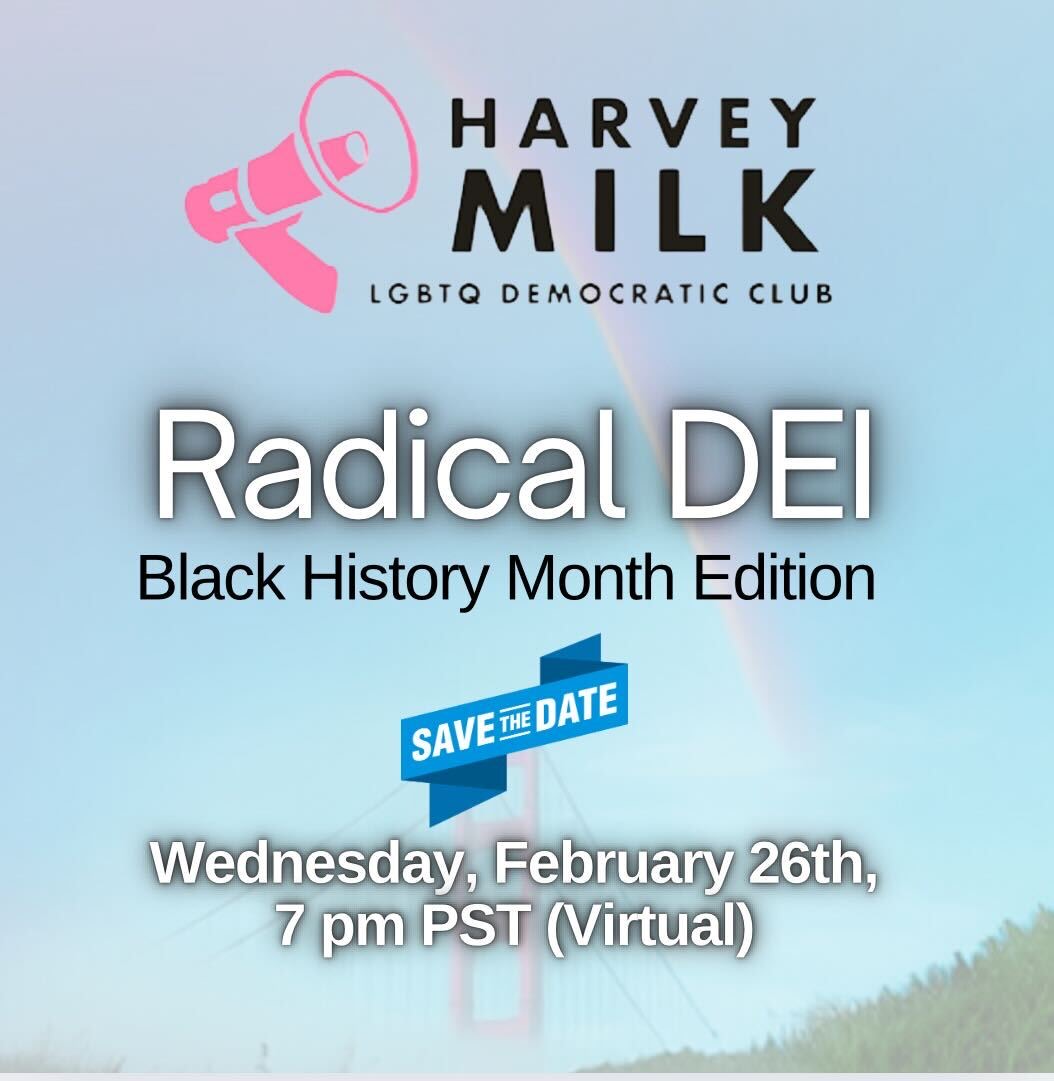 HARVEY
MILK
LGBTQ DEMOCRATIC CLUB

Radical DEI
Black History Month Edition

SAVE THE DATE

Wednesday, February 26th, 7 pm PST (Virtual)